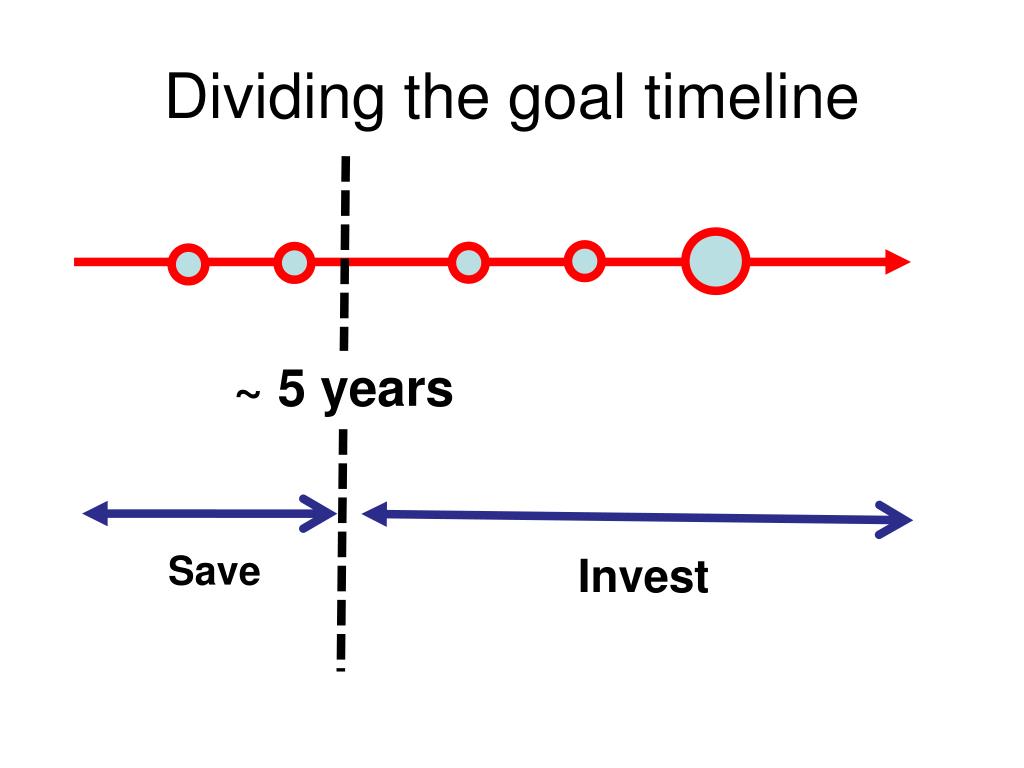 Dividing the goal timeline

~ 5 years

Save

Invest